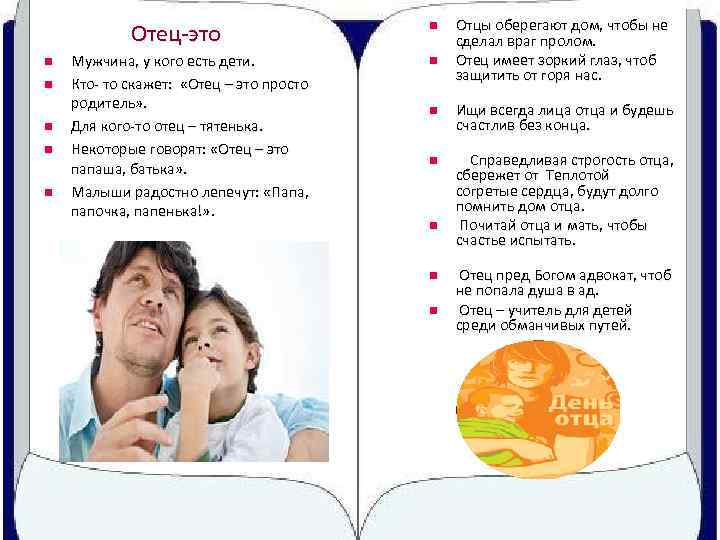 Отец-это

Мужчина, у кого есть дети.

Кто- то скажет: «Отец – это просто родитель».

Для кого-то отец – тятенька.

Некоторые говорят: «Отец – это папаша, батька».

Малыши радостно лепечут: «Папа, папочка, папенька!».

Отцы оберегают дом, чтобы не сделал враг пролом.

Отец имеет зоркий глаз, чтоб защитить от горя нас.

Ищи всегда лица отца и будешь счастлив без конца.

Справедливая строгость отца, сбережет от Теплотой согретые сердца, будут долго помнить дом отца.

Почитай отца и мать, чтобы счастье испытать.

Отец пред Богом адвокат, чтоб не попала душа в ад.

Отец – учитель для детей среди обманчивых путей.

День отца